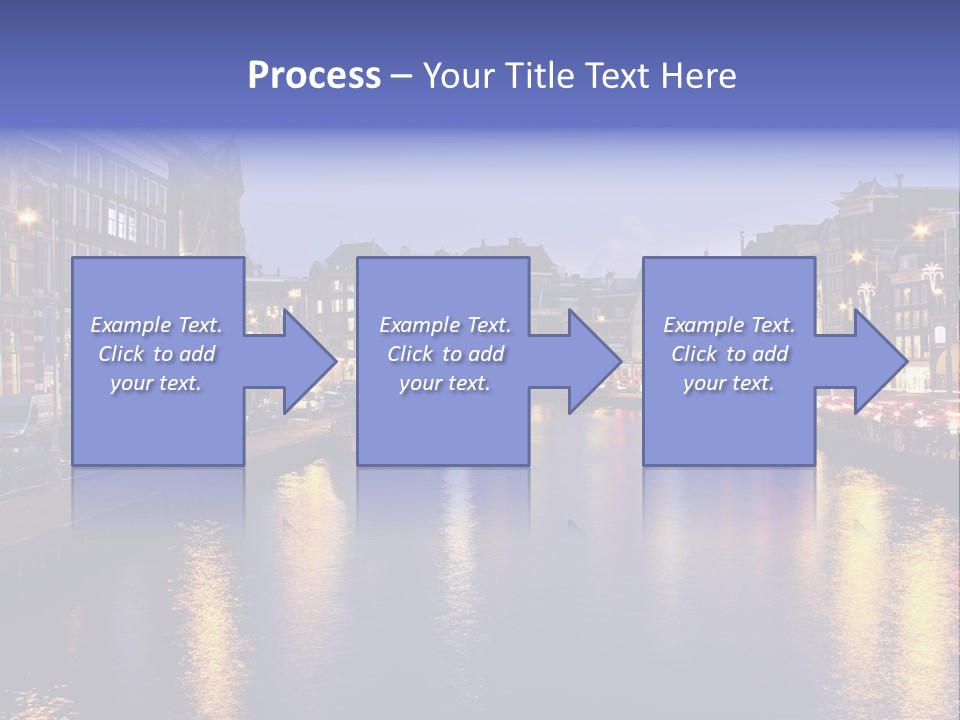 Process – Your Title Text Here

Example Text. Click to add your text.

Example Text. Click to add your text.

Example Text. Click to add your text.